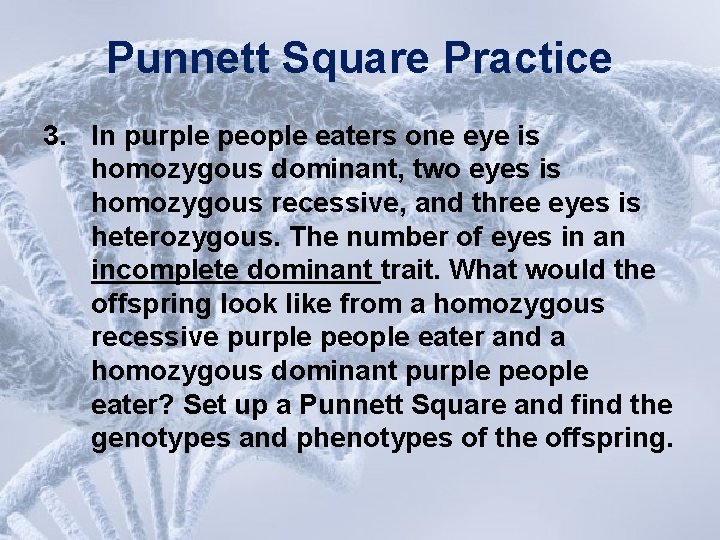 Punnett Square Practice

3. In purple people eaters one eye is homozygous dominant, two eyes is homozygous recessive, and three eyes is heterozygous. The number of eyes in an incomplete dominant trait. What would the offspring look like from a homozygous recessive purple people eater and a homozygous dominant purple people eater? Set up a Punnett Square and find the genotypes and phenotypes of the offspring.